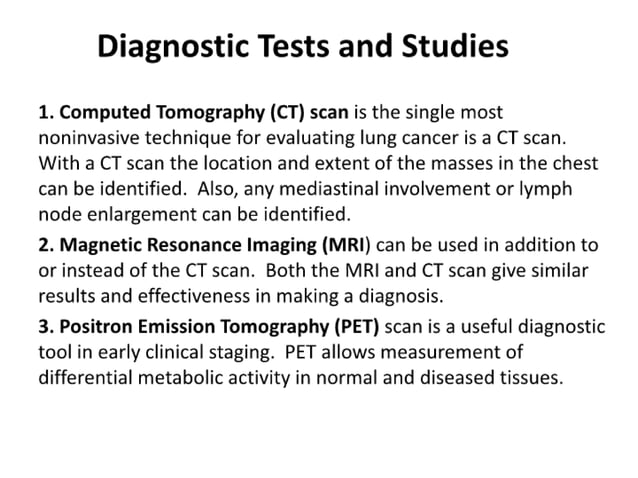 Diagnostic Tests and Studies

1. Computed Tomography (CT) scan is the single most noninvasive technique for evaluating lung cancer is a CT scan. With a CT scan the location and extent of the masses in the chest can be identified. Also, any mediastinal involvement or lymph node enlargement can be identified.

2. Magnetic Resonance Imaging (MRI) can be used in addition to or instead of the CT scan. Both the MRI and CT scan give similar results and effectiveness in making a diagnosis.

3. Positron Emission Tomography (PET) scan is a useful diagnostic tool in early clinical staging. PET allows measurement of differential metabolic activity in normal and diseased tissues.